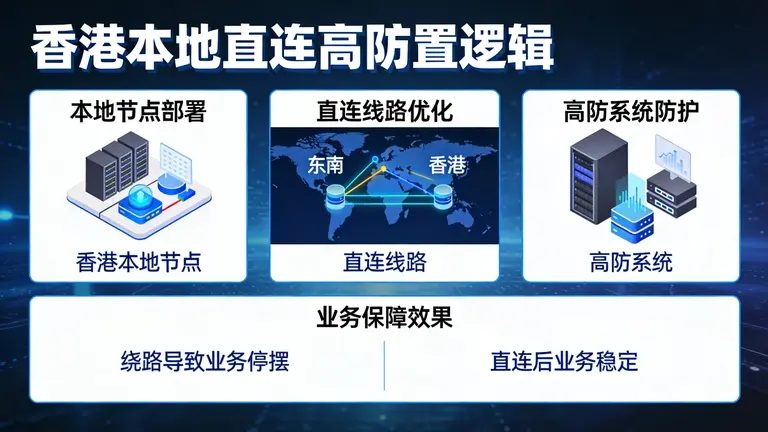 香港本地直连高防置逻辑

本地节点部署

香港本地节点

直连线路优化

东南

香港

直连线路

高防系统防护

高防系统

业务保障效果

绕路导致业务停摆

直连后业务稳定